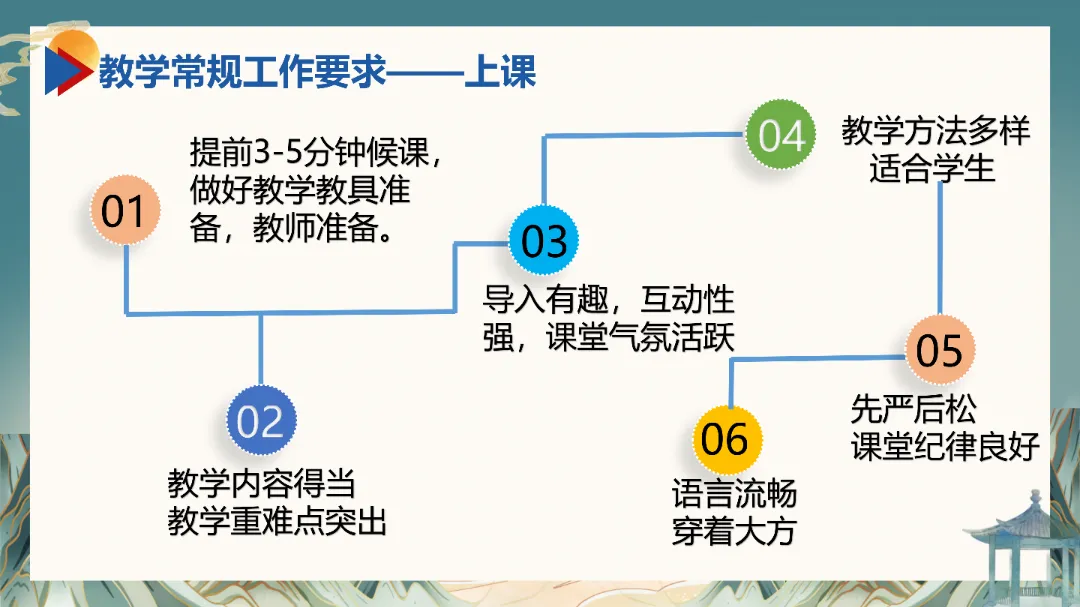 教学常规工作要求——上课

01
提前3-5分钟候课，做好教学教具准备，教师准备。

02
教学内容得当
教学重难点突出

03
导入有趣，互动性强，课堂气氛活跃

04
教学方法多样
适合学生

05
先严后松
课堂纪律良好

06
语言流畅
穿着大方